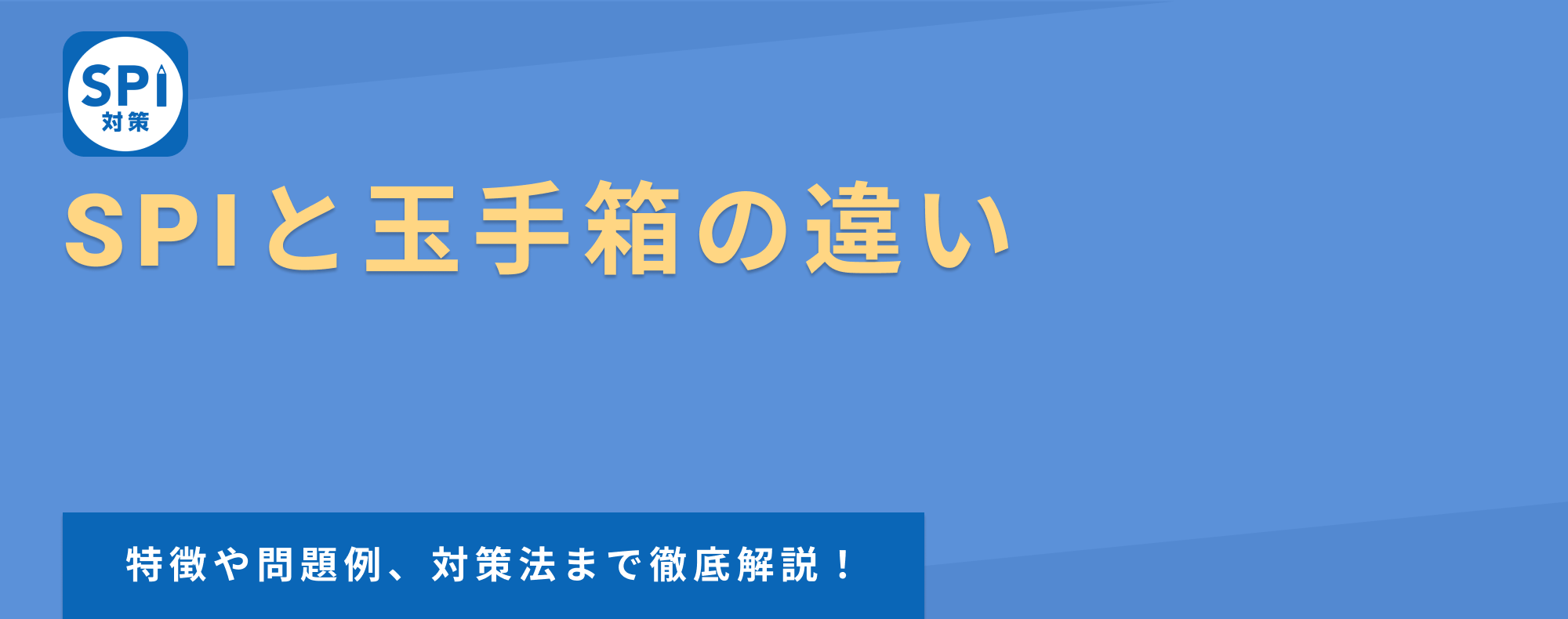 SPI
対策

SPIと玉手箱の違い

特徴や問題例、対策法まで徹底解説！